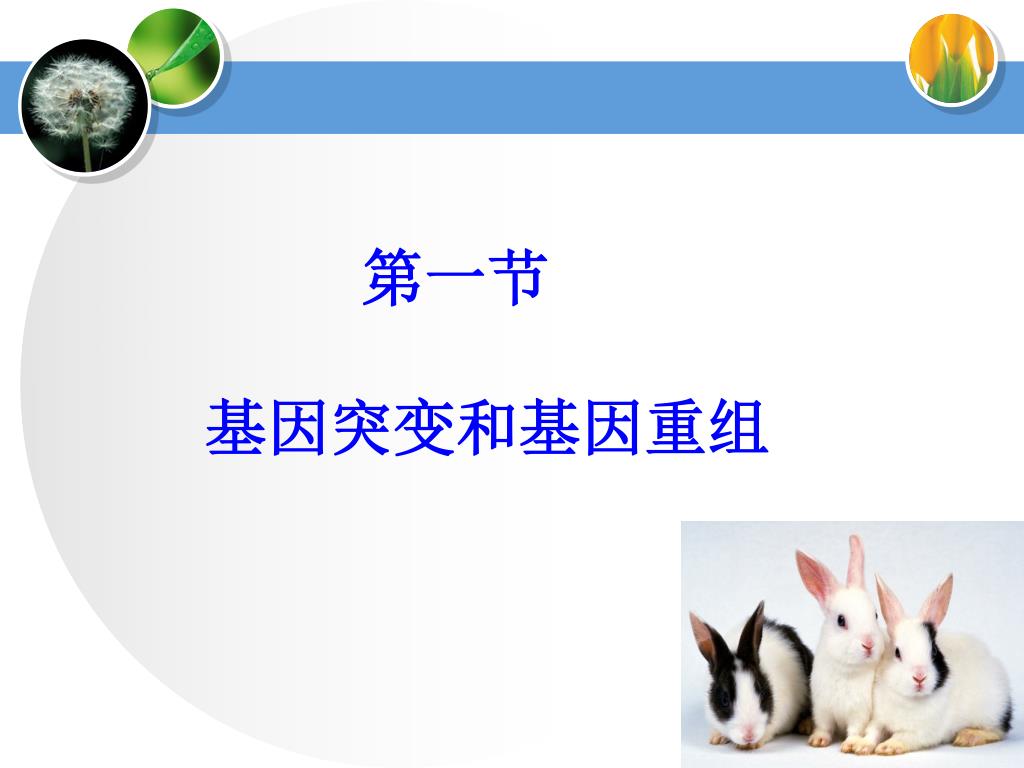 第一节

基因突变和基因重组